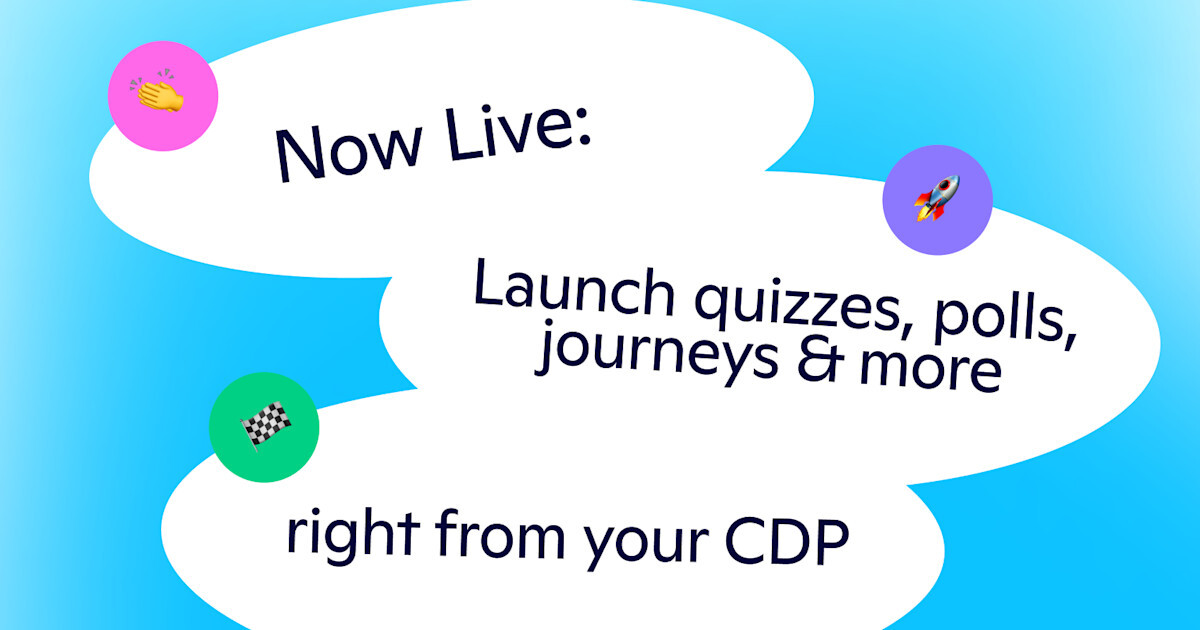 Now Live:

Launch quizzes, polls, journeys & more

right from your CDP